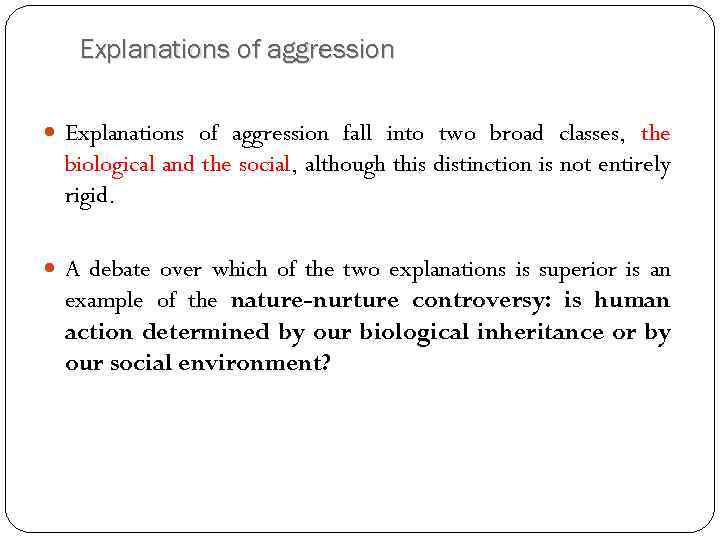 Explanations of aggression

Explanations of aggression fall into two broad classes, the biological and the social, although this distinction is not entirely rigid.

A debate over which of the two explanations is superior is an example of the nature-nurture controversy: is human action determined by our biological inheritance or by our social environment?